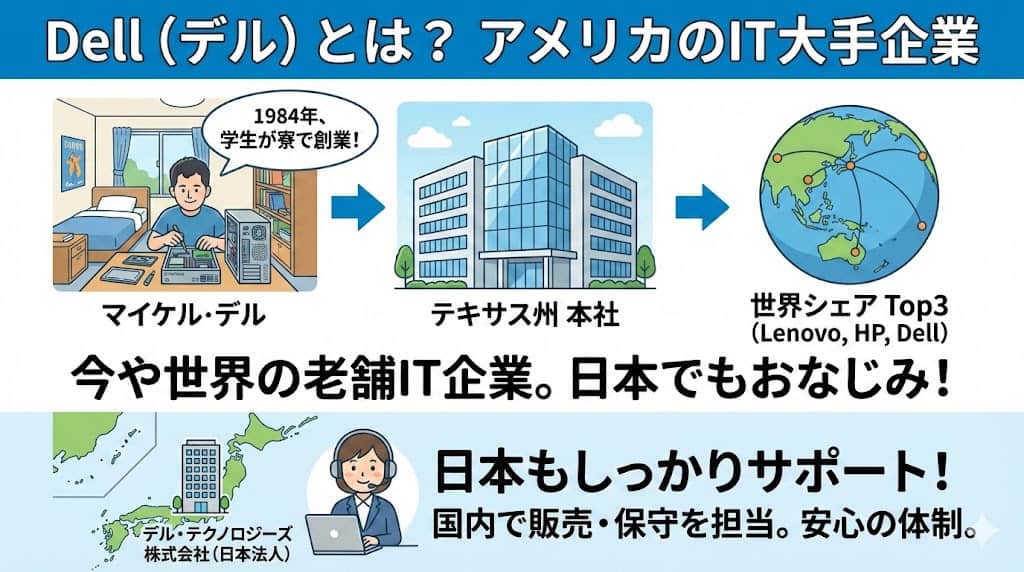 Dell（デル）とは？ アメリカのIT大手企業

1984年、学生が寮で創業！

マイケル・デル

テキサス州 本社

世界シェア Top3
（Lenovo, HP, Dell）

今や世界の老舗IT企業。日本でもおなじみ！

デル・テクノロジーズ株式会社（日本法人）

日本もしっかりサポート！
国内で販売・保守を担当。安心の体制。